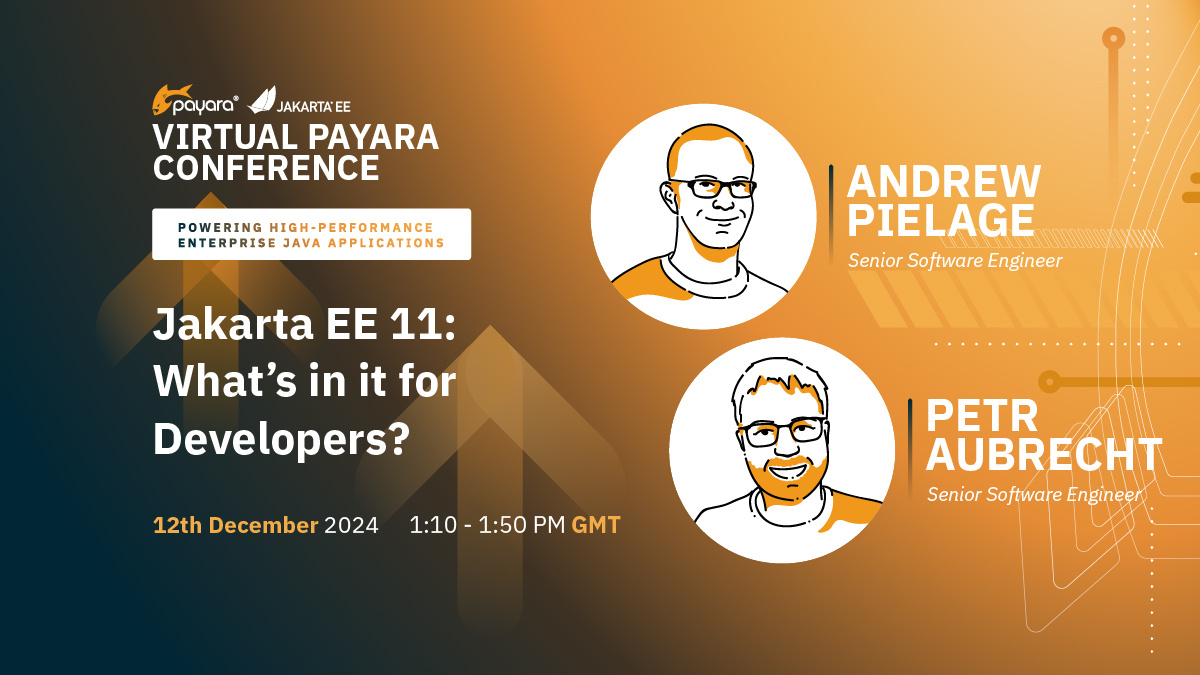 payara® JAKARTA EE
VIRTUAL PAYARA CONFERENCE

POWERING HIGH-PERFORMANCE ENTERPRISE JAVA APPLICATIONS

Jakarta EE 11: What's in it for Developers?

12th December 2024 1:10 - 1:50 PM GMT

ANDREW PIELAGE
Senior Software Engineer

PETR AUBRECHT
Senior Software Engineer